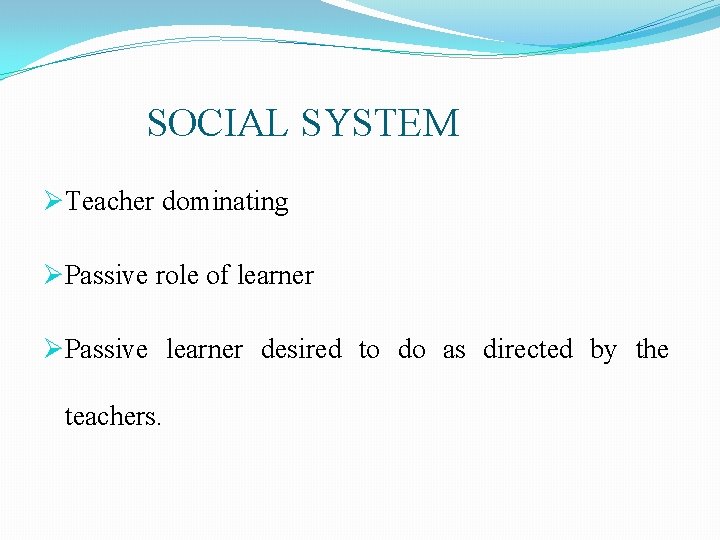 SOCIAL SYSTEM

➢Teacher dominating

➢Passive role of learner

➢Passive learner desired to do as directed by the teachers.